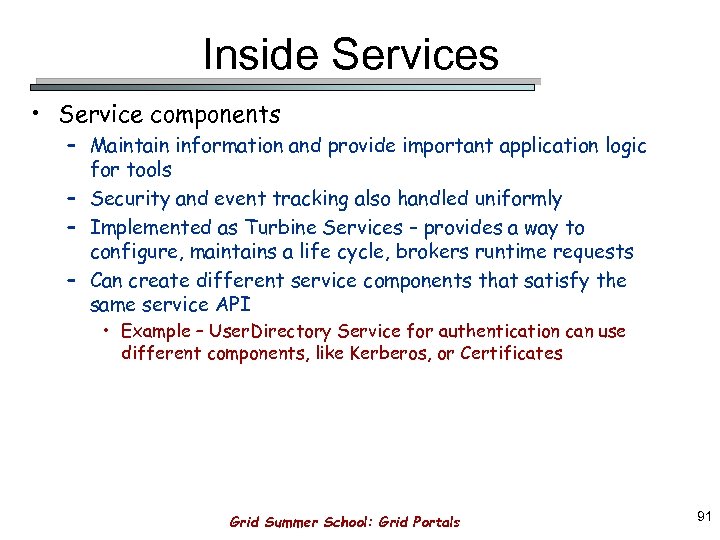 Inside Services

• Service components
  – Maintain information and provide important application logic for tools
  – Security and event tracking also handled uniformly
  – Implemented as Turbine Services – provides a way to configure, maintains a life cycle, brokers runtime requests
  – Can create different service components that satisfy the same service API
    • Example – UserDirectory Service for authentication can use different components, like Kerberos, or Certificates

Grid Summer School: Grid Portals

91